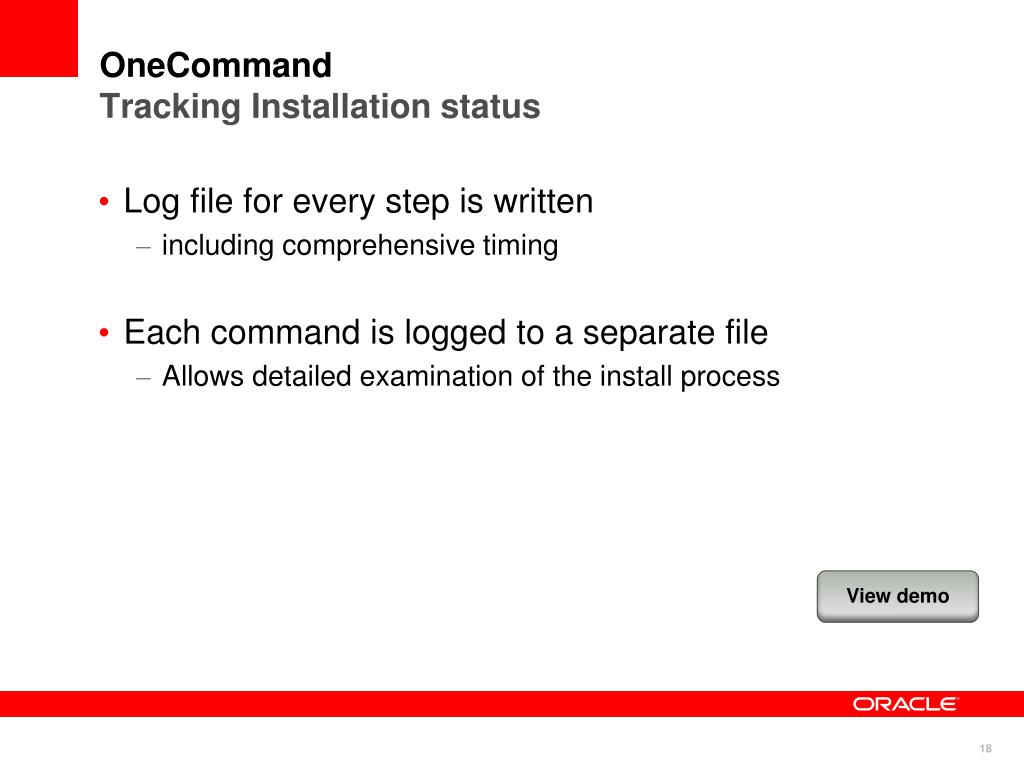 OneCommand
Tracking Installation status

• Log file for every step is written
– including comprehensive timing

• Each command is logged to a separate file
– Allows detailed examination of the install process

View demo

ORACLE

18